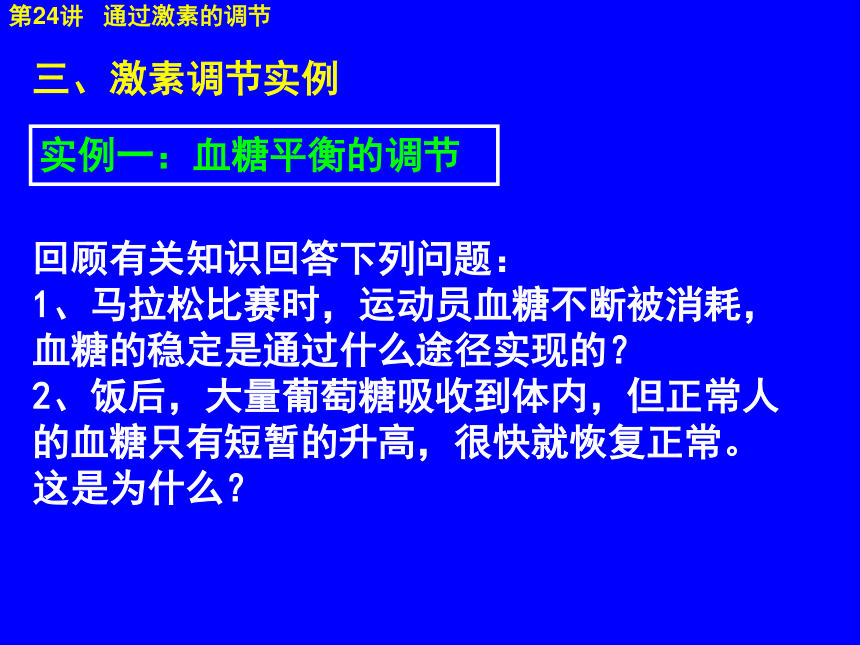 第24讲　通过激素的调节

三、激素调节实例

实例一：血糖平衡的调节

回顾有关知识回答下列问题：
1、马拉松比赛时，运动员血糖不断被消耗，血糖的稳定是通过什么途径实现的？
2、饭后，大量葡萄糖吸收到体内，但正常人的血糖只有短暂的升高，很快就恢复正常。这是为什么？